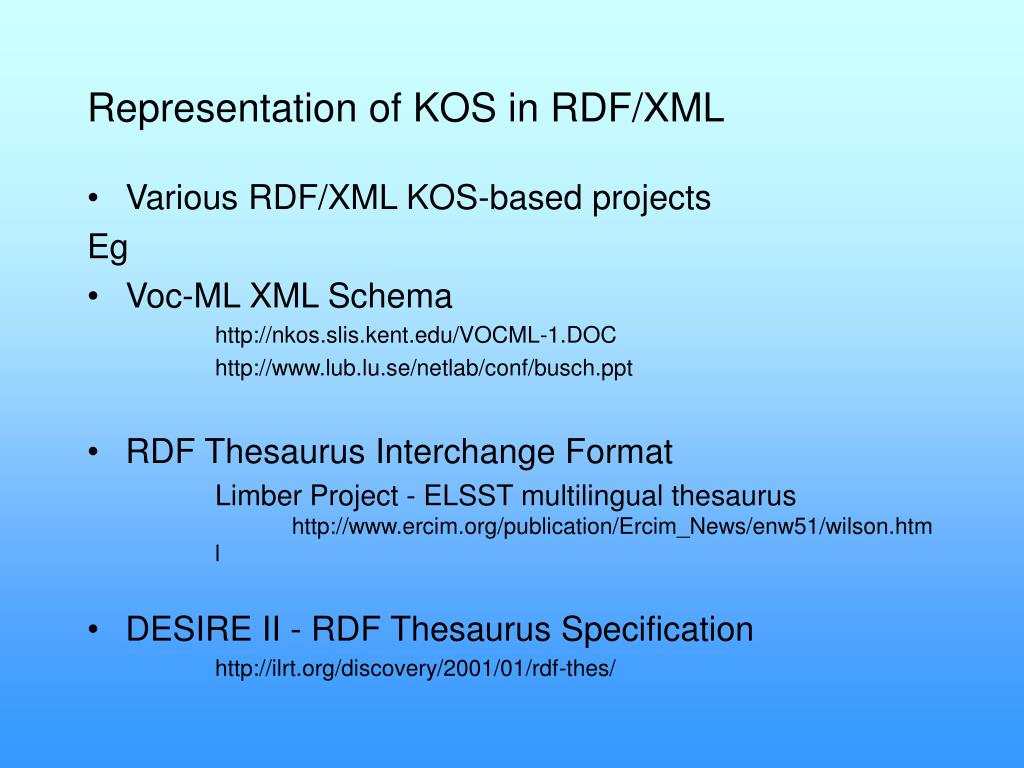 Representation of KOS in RDF/XML

• Various RDF/XML KOS-based projects

Eg

• Voc-ML XML Schema

http://nkos.slis.kent.edu/VOCML-1.DOC

http://www.lub.lu.se/netlab/conf/busch.ppt

• RDF Thesaurus Interchange Format

Limber Project - ELSST multilingual thesaurus

http://www.ercim.org/publication/Ercim_News/enw51/wilson.html

• DESIRE II - RDF Thesaurus Specification

http://ilrt.org/discovery/2001/01/rdf-thes/